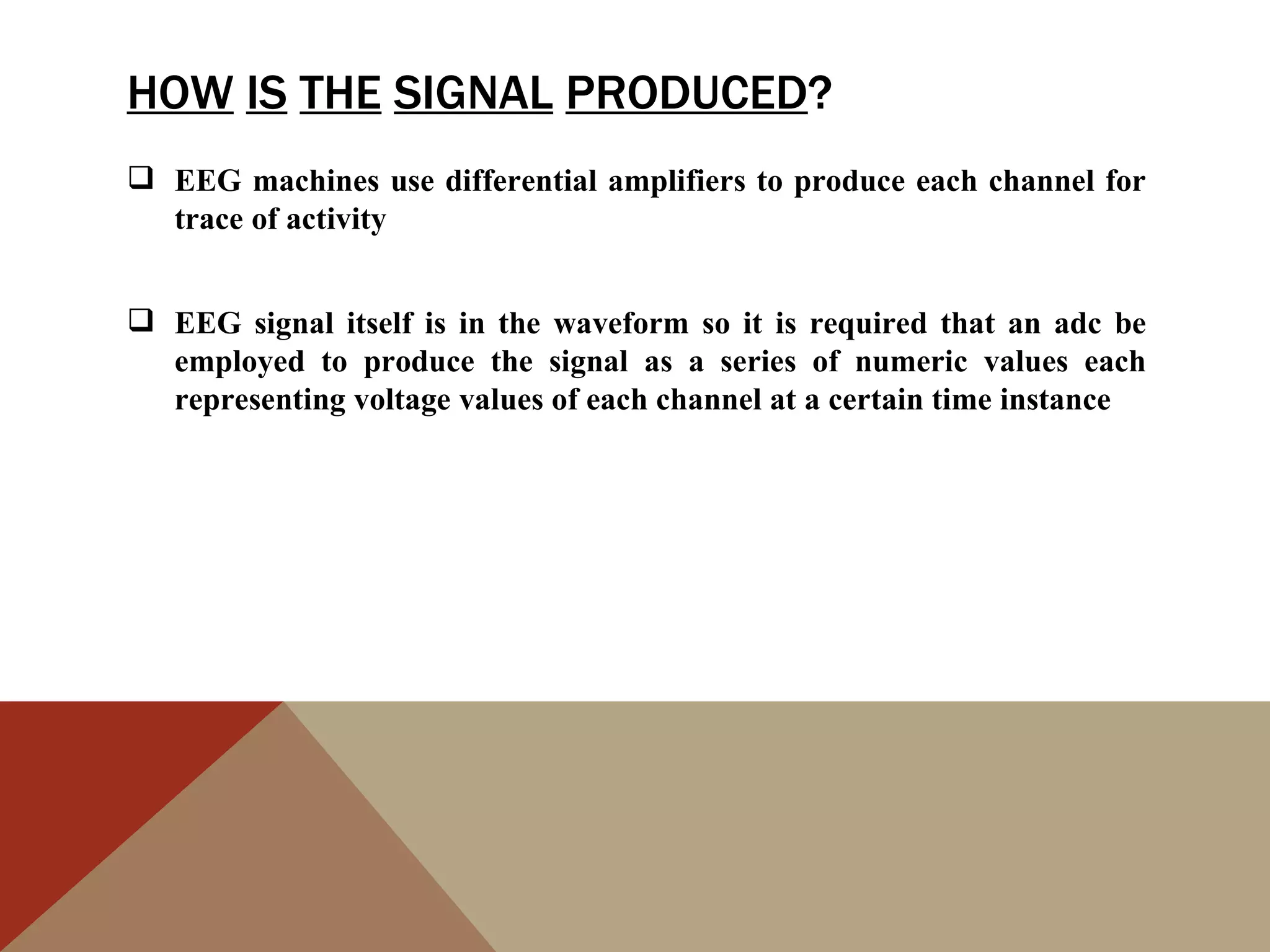 HOW IS THE SIGNAL PRODUCED?

❑ EEG machines use differential amplifiers to produce each channel for trace of activity

❑ EEG signal itself is in the waveform so it is required that an adc be employed to produce the signal as a series of numeric values each representing voltage values of each channel at a certain time instance